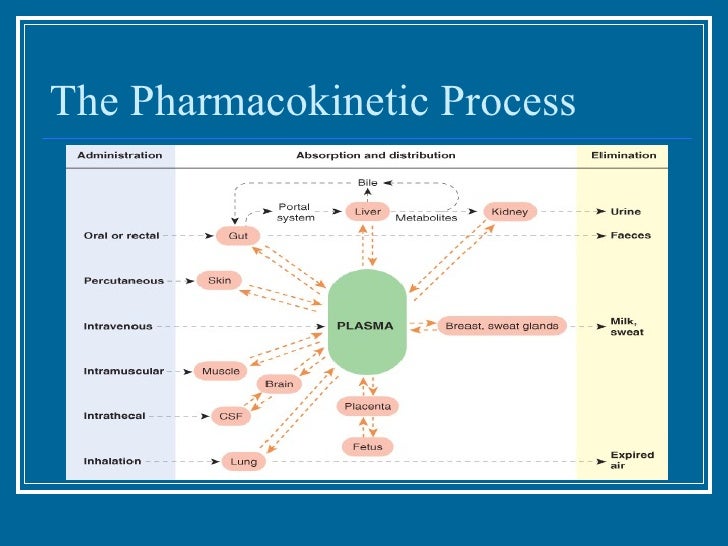 The Pharmacokinetic Process

Administration

Absorption and distribution

Elimination

Bile

Portal system

Liver

Metabolites

Kidney

Urine

Oral or rectal

Gut

Faeces

Percutaneous

Skin

Intravenous

PLASMA

Breast, sweat glands

Milk, sweat

Intramuscular

Muscle

Brain

Intrathecal

CSF

Placenta

Fetus

Inhalation

Lung

Expired air